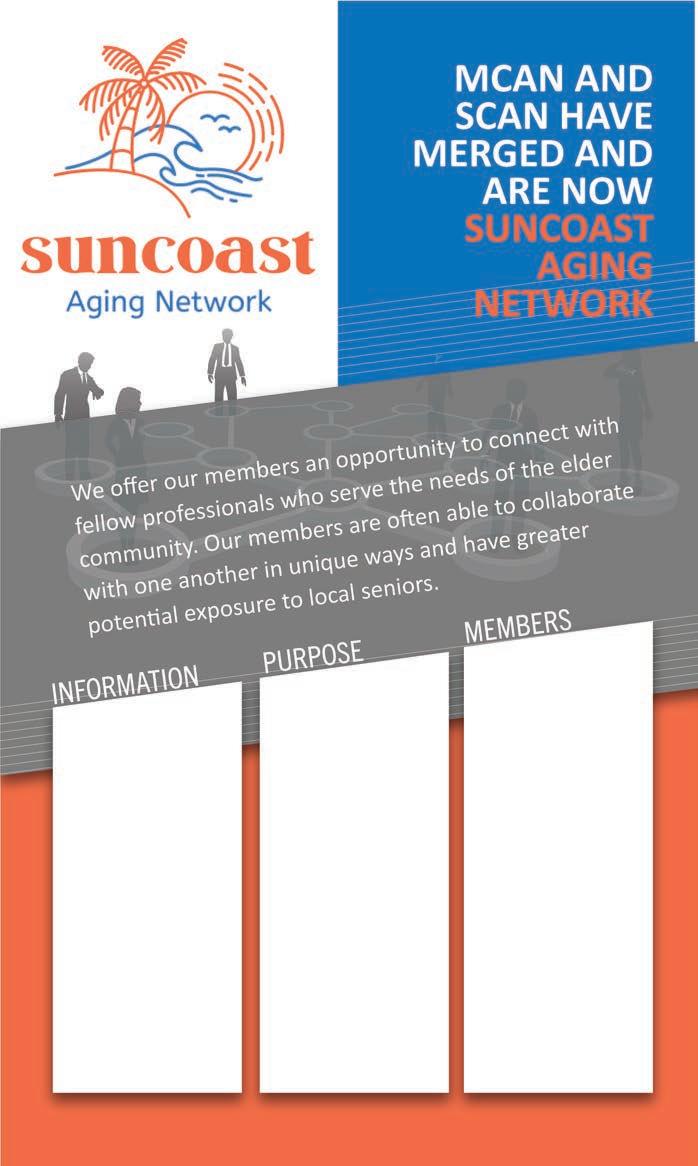 suncoast
Aging Network

MCAN AND SCAN HAVE MERGED AND ARE NOW SUNCOAST AGING NETWORK

We offer our members an opportunity to connect with fellow professionals who serve the needs of the elder community. Our members are often able to collaborate with one another in unique ways and have greater potential exposure to local seniors.

INFORMATION

PURPOSE

MEMBERS